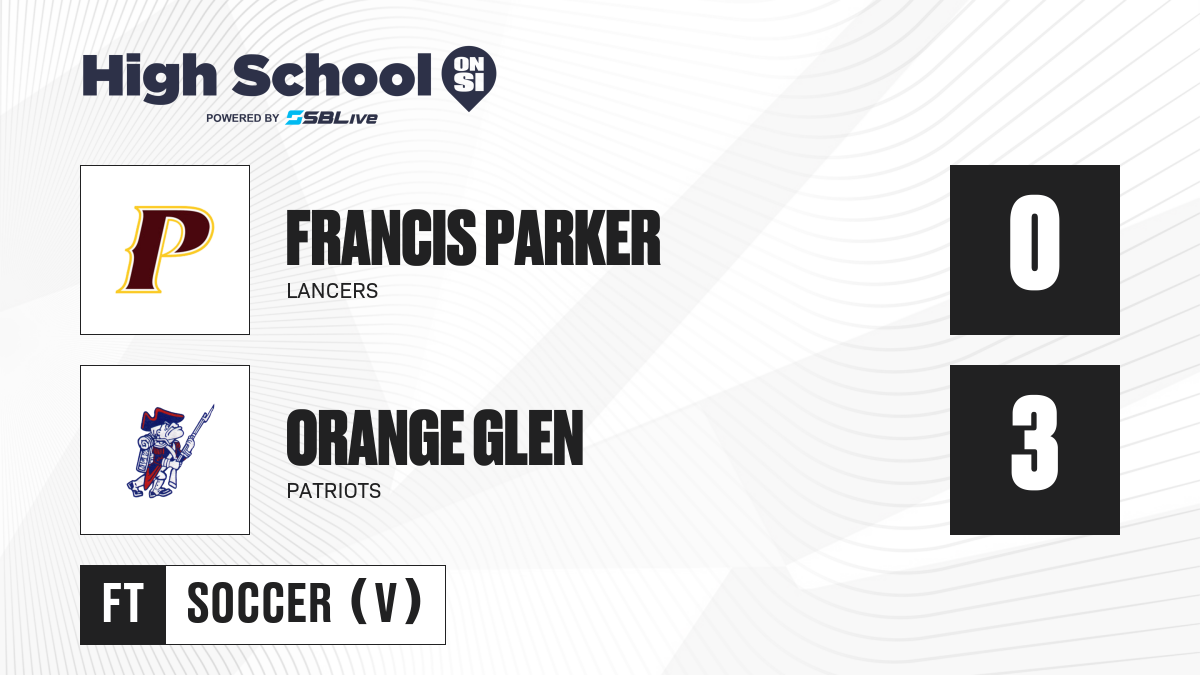 High School ON SI
POWERED BY SBLive

P

FRANCIS PARKER
LANCERS

0

ORANGE GLEN
PATRIOTS

3

FT SOCCER (V)